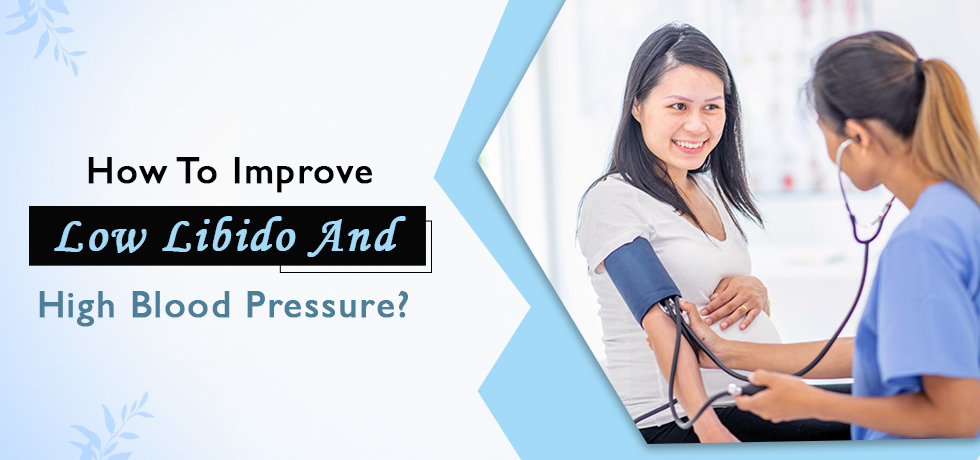 How To Improve

Low Libido And

High Blood Pressure?